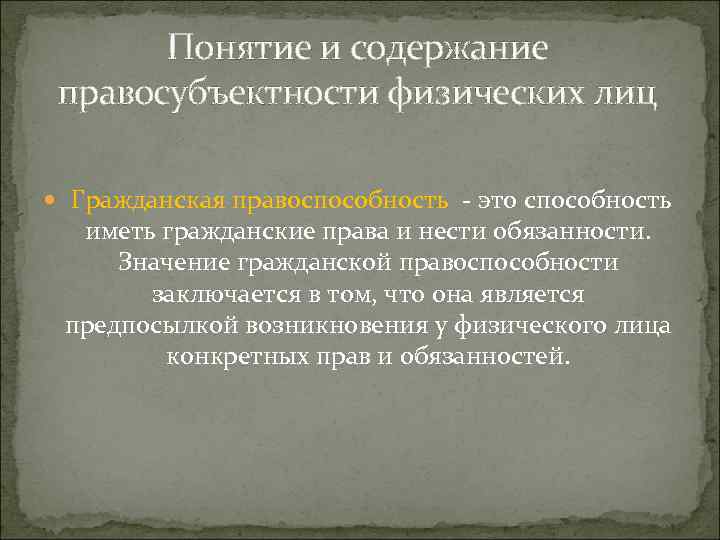 Понятие и содержание правосубъектности физических лиц

Гражданская правоспособность - это способность иметь гражданские права и нести обязанности. Значение гражданской правоспособности заключается в том, что она является предпосылкой возникновения у физического лица конкретных прав и обязанностей.